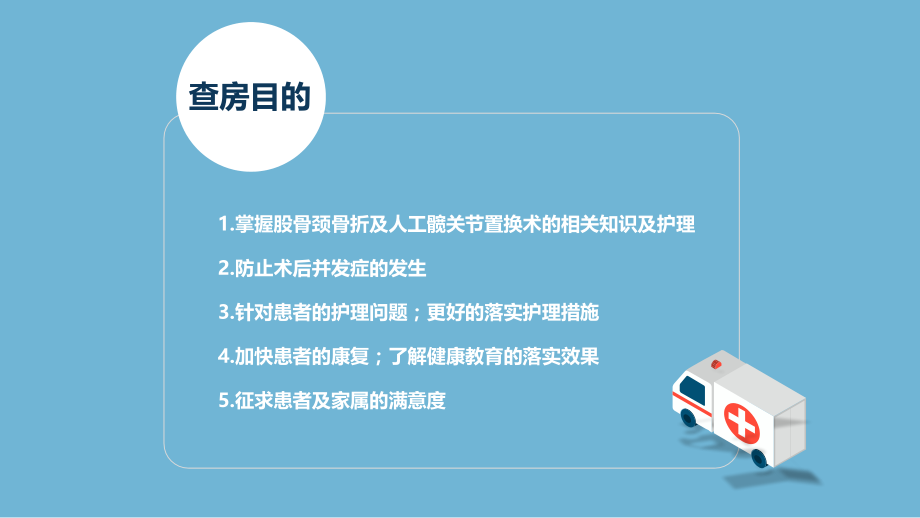 查房目的

1.掌握股骨颈骨折及人工髋关节置换术的相关知识及护理

2.防止术后并发症的发生

3.针对患者的护理问题；更好的落实护理措施

4.加快患者的康复；了解健康教育的落实效果

5.征求患者及家属的满意度